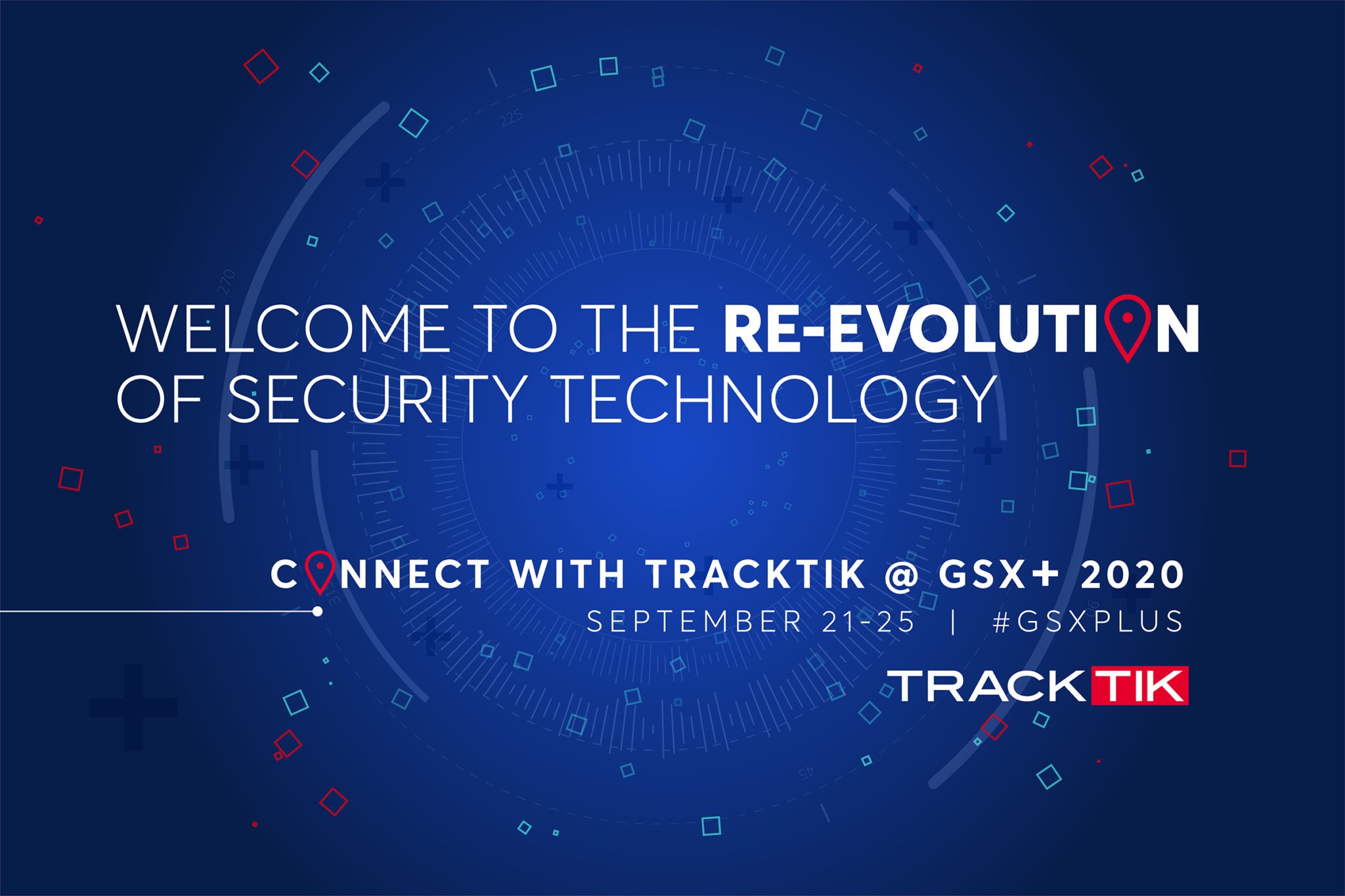 WELCOME TO THE RE-EVOLUTION OF SECURITY TECHNOLOGY

CONNECT WITH TRACKTIK @ GSX+ 2020
SEPTEMBER 21-25 | #GSXPLUS

TRACKTIK